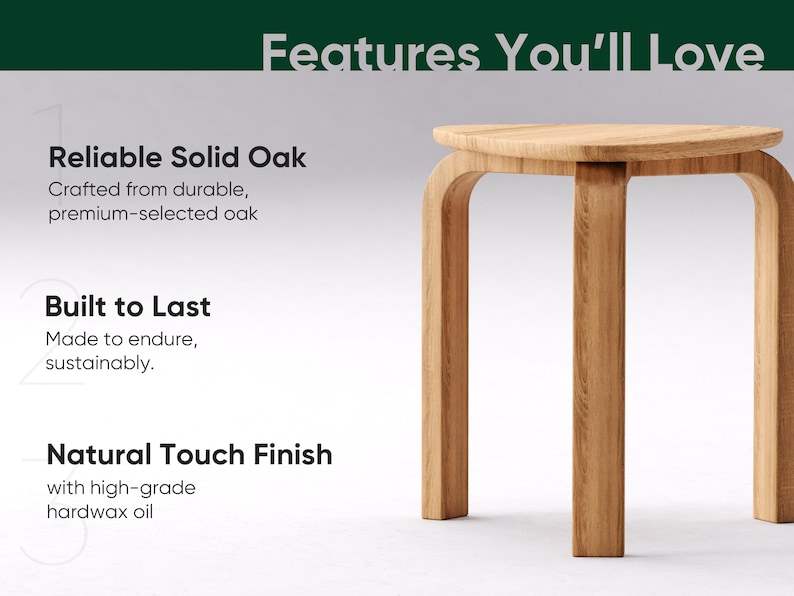 Features You'll Love

1

Reliable Solid Oak

Crafted from durable, premium-selected oak

2

Built to Last

Made to endure, sustainably.

3

Natural Touch Finish

with high-grade hardwax oil